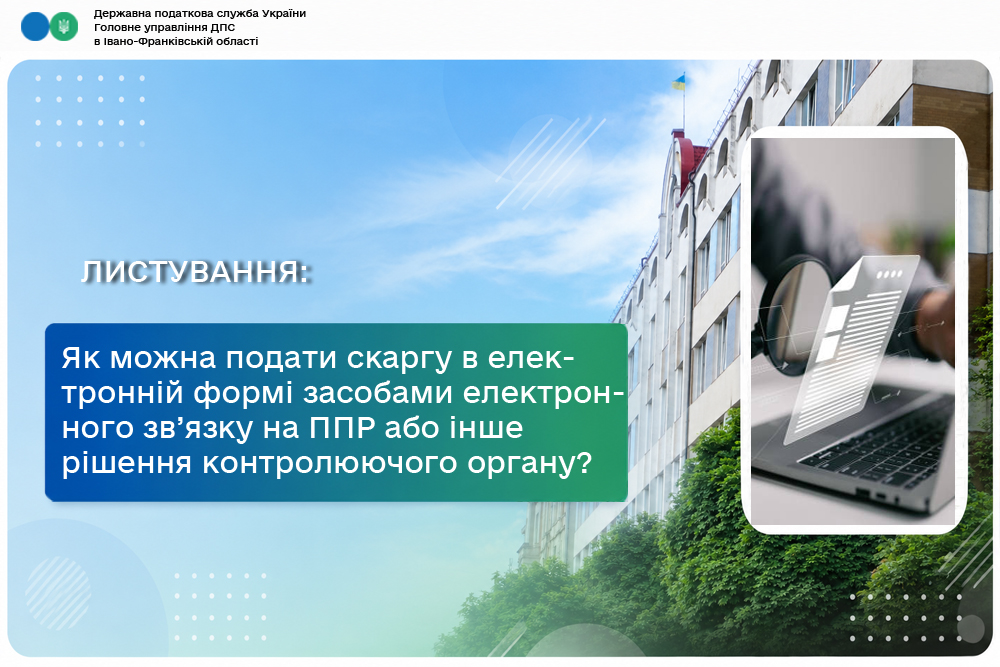 Державна податкова служба України
Головне управління ДПС
в Івано-Франківській області

ЛИСТУВАННЯ:

Як можна подати скаргу в електронній формі засобами електронного зв’язку на ППР або інше рішення контролюючого органу?